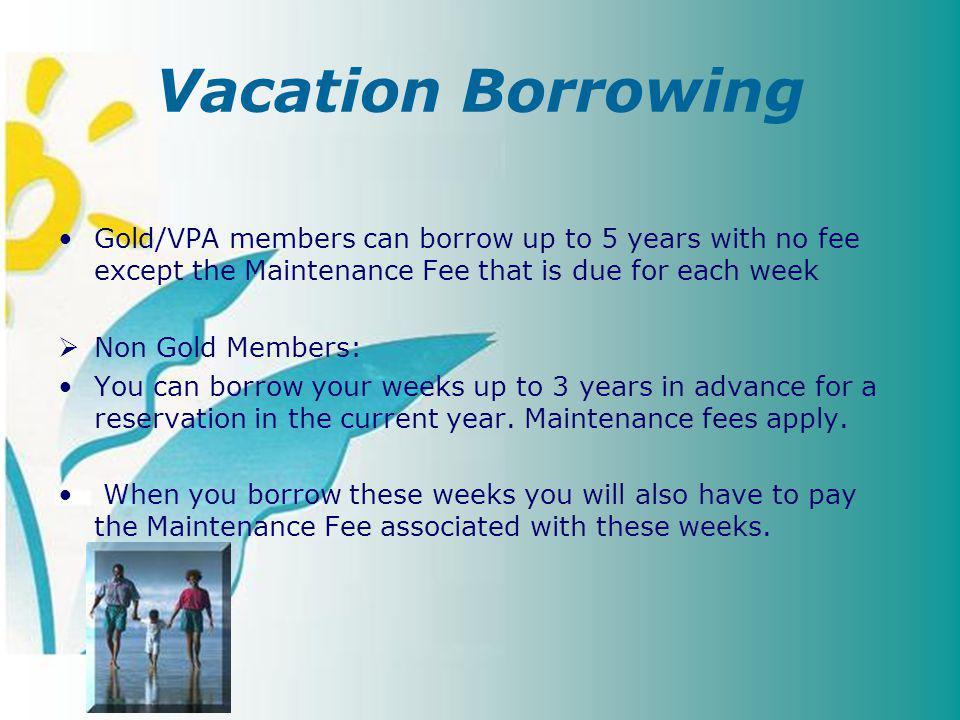 Vacation Borrowing

• Gold/VPA members can borrow up to 5 years with no fee except the Maintenance Fee that is due for each week

➢ Non Gold Members:

• You can borrow your weeks up to 3 years in advance for a reservation in the current year. Maintenance fees apply.

• When you borrow these weeks you will also have to pay the Maintenance Fee associated with these weeks.